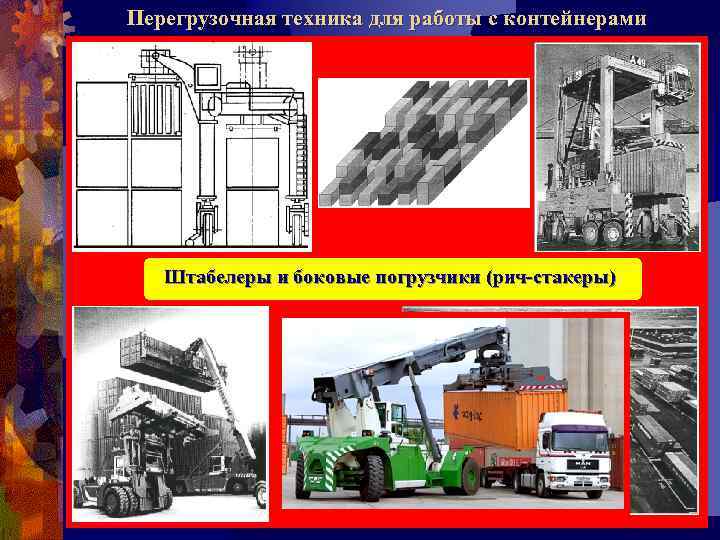 Перегрузочная техника для работы с контейнерами

Штабелеры и боковые погрузчики (рич-стакеры)

MAN